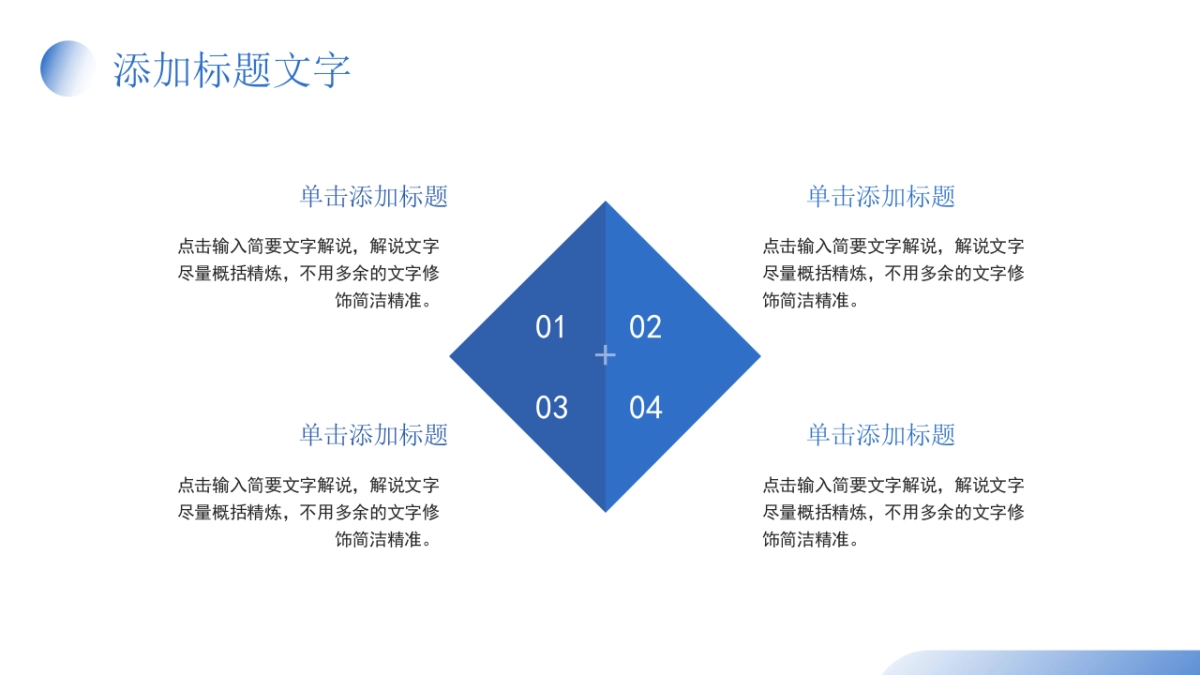 添加标题文字

单击添加标题

点击输入简要文字解说，解说文字尽量概括精炼，不用多余的文字修饰简洁精准。

单击添加标题

点击输入简要文字解说，解说文字尽量概括精炼，不用多余的文字修饰简洁精准。

01

02

+

03

04

单击添加标题

点击输入简要文字解说，解说文字尽量概括精炼，不用多余的文字修饰简洁精准。

单击添加标题

点击输入简要文字解说，解说文字尽量概括精炼，不用多余的文字修饰简洁精准。